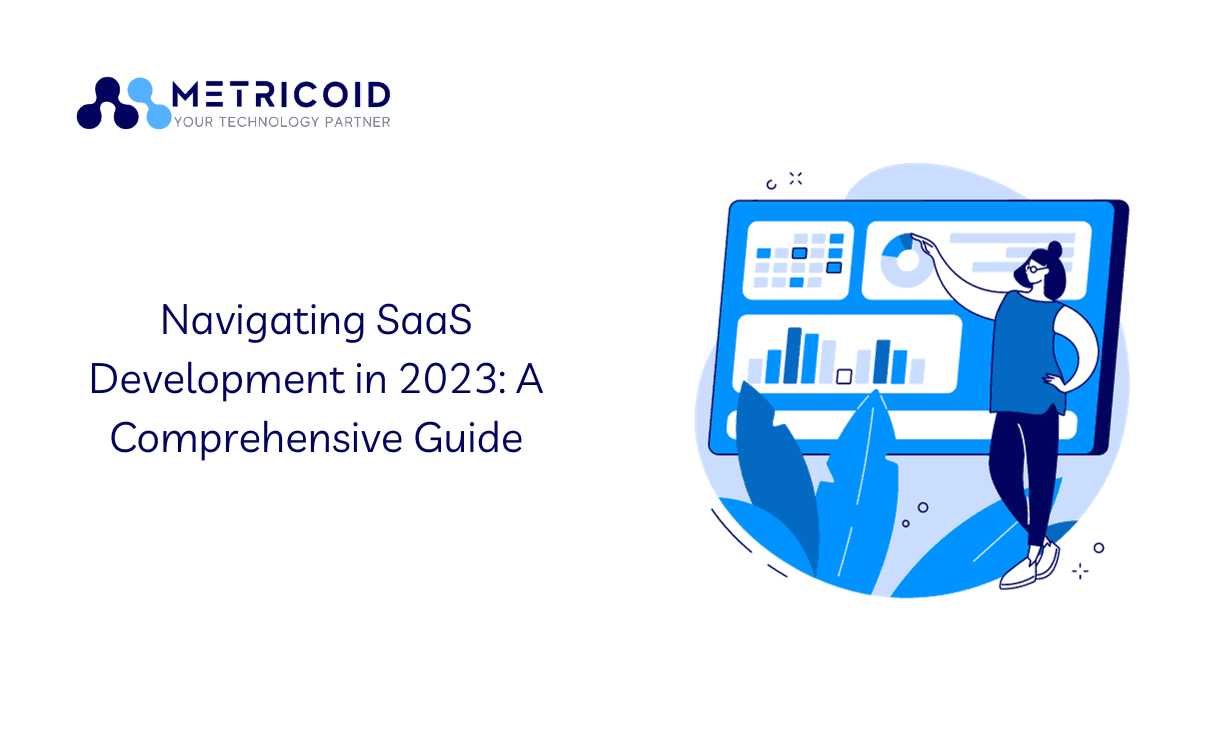 METRICOID
YOUR TECHNOLOGY PARTNER

Navigating SaaS Development in 2023: A Comprehensive Guide